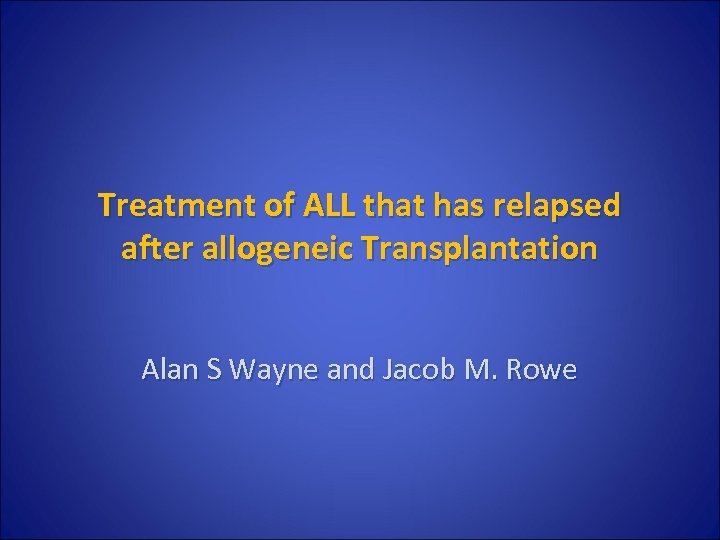 Treatment of ALL that has relapsed after allogeneic Transplantation

Alan S Wayne and Jacob M. Rowe